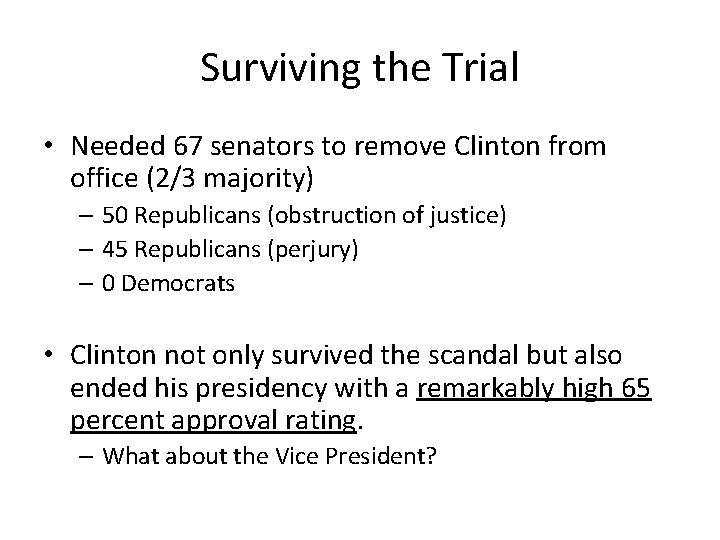 Surviving the Trial

• Needed 67 senators to remove Clinton from office (2/3 majority)
– 50 Republicans (obstruction of justice)
– 45 Republicans (perjury)
– 0 Democrats

• Clinton not only survived the scandal but also ended his presidency with a remarkably high 65 percent approval rating.
– What about the Vice President?